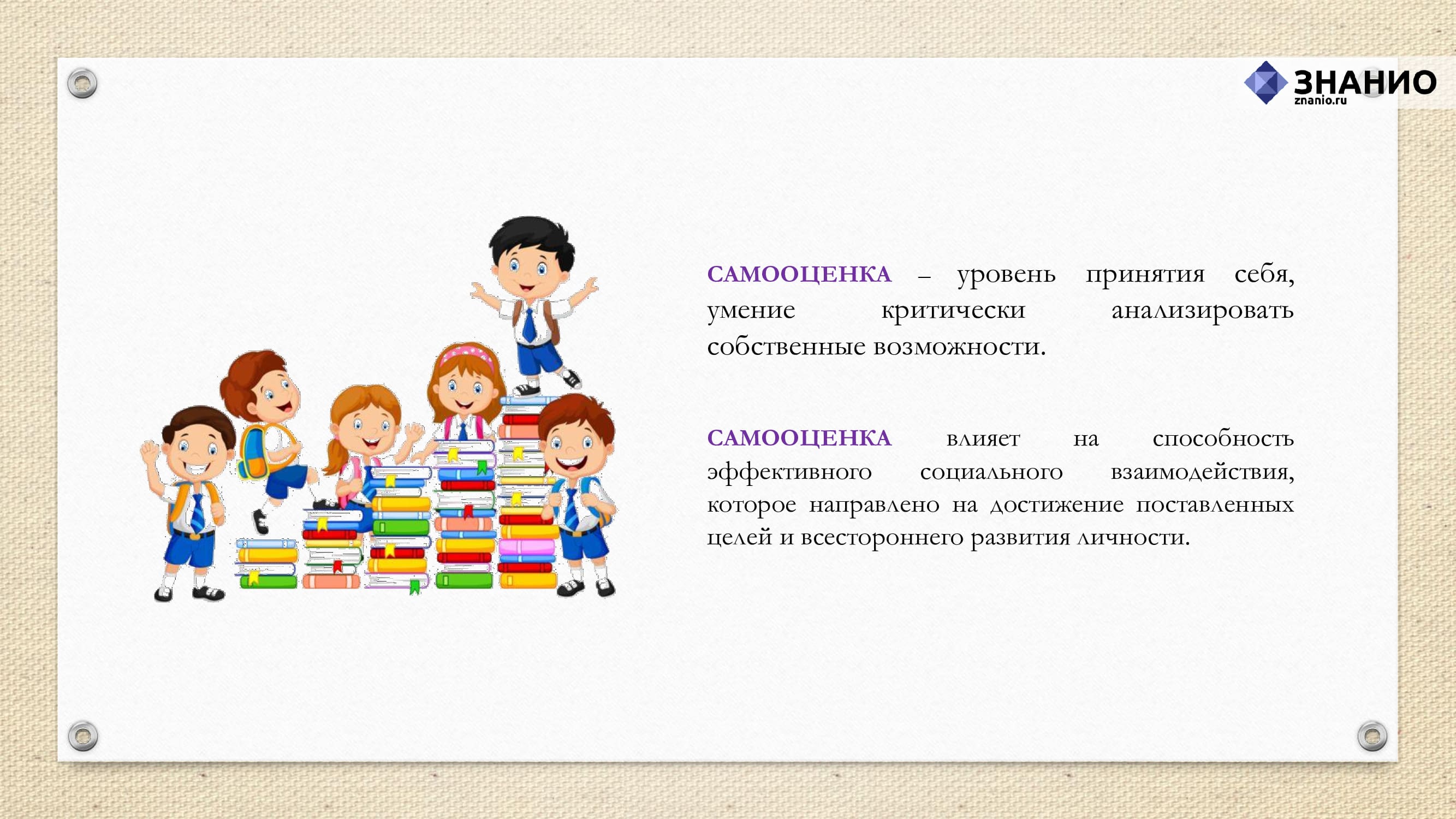 ЗНАНИО
znanio.ru

САМООЦЕНКА – уровень принятия себя, умение критически анализировать собственные возможности.

САМООЦЕНКА влияет на способность эффективного социального взаимодействия, которое направлено на достижение поставленных целей и всестороннего развития личности.